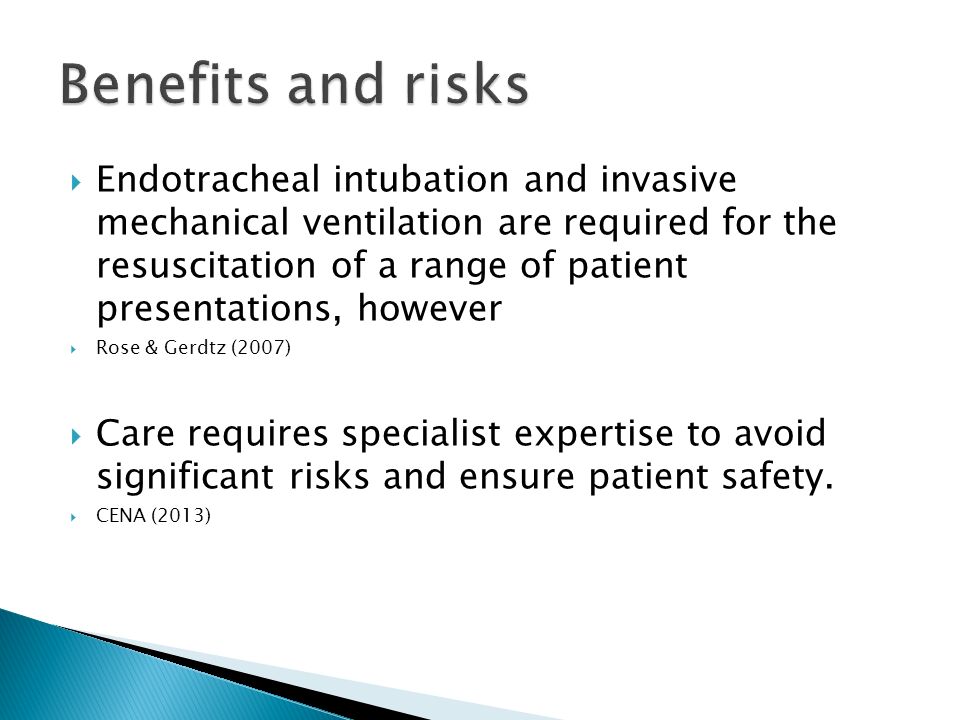 Benefits and risks

Endotracheal intubation and invasive mechanical ventilation are required for the resuscitation of a range of patient presentations, however

Rose & Gerdtz (2007)

Care requires specialist expertise to avoid significant risks and ensure patient safety.

CENA (2013)